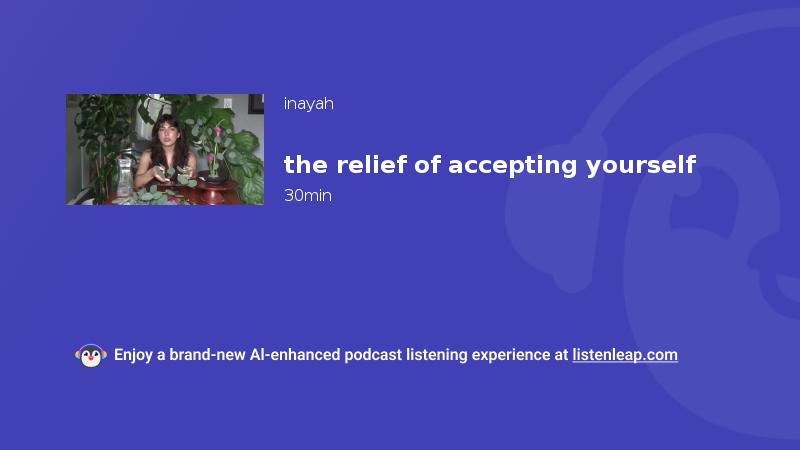 inayah

the relief of accepting yourself

30min

Enjoy a brand-new AI-enhanced podcast listening experience at listenleap.com